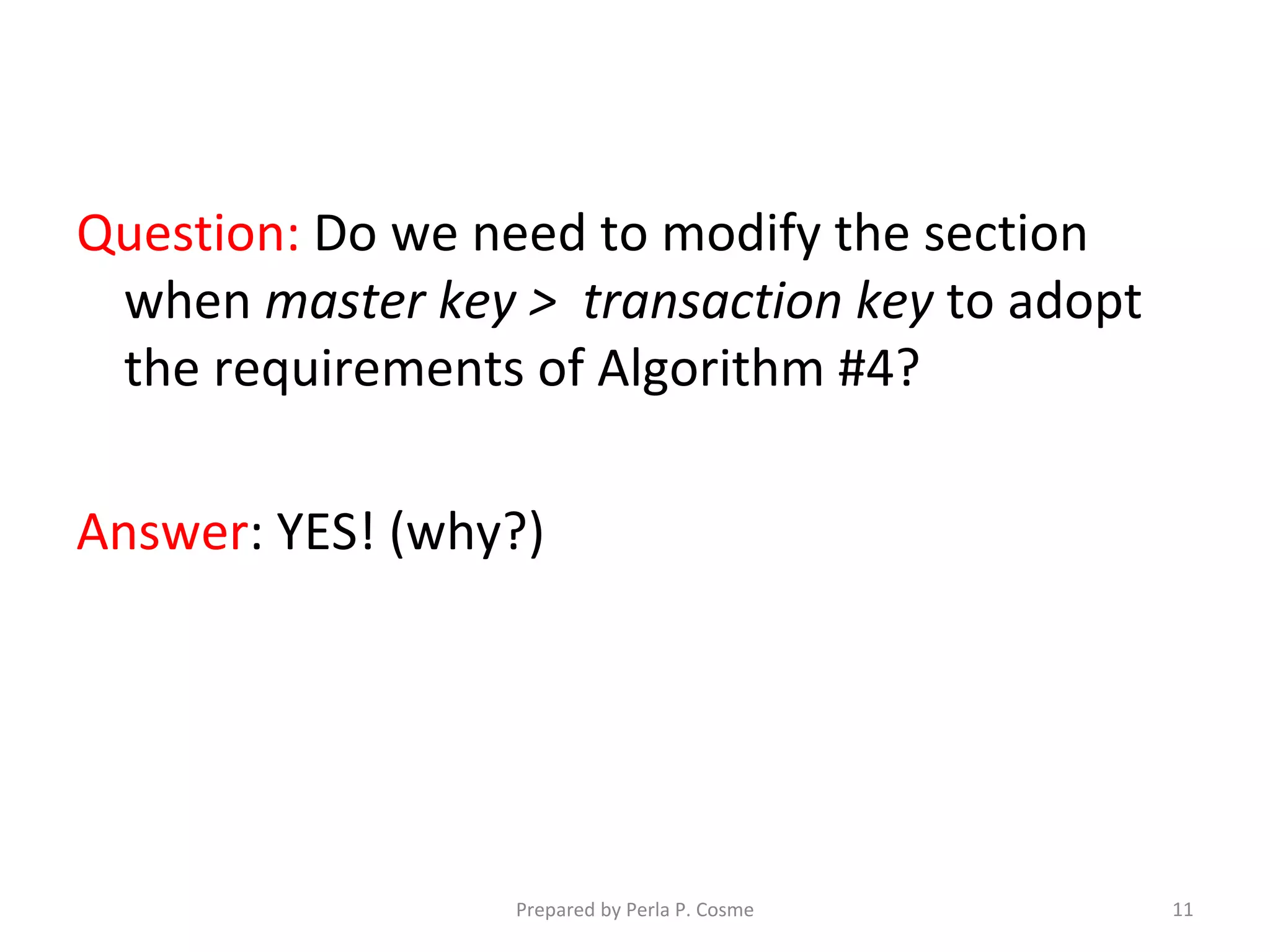 Question: Do we need to modify the section when master key > transaction key to adopt the requirements of Algorithm #4?

Answer: YES! (why?)

Prepared by Perla P. Cosme

11